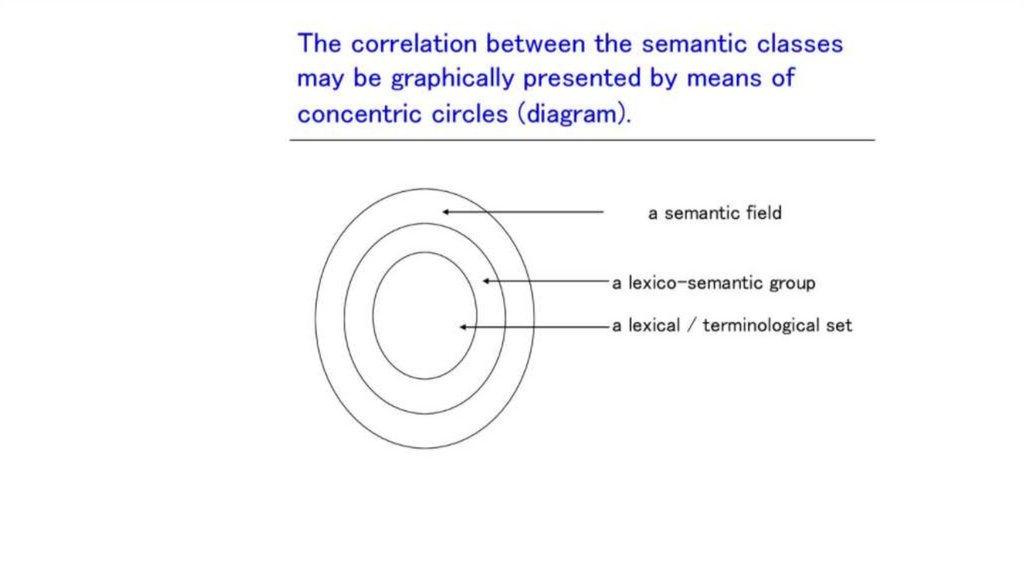 The correlation between the semantic classes may be graphically presented by means of concentric circles (diagram).

a semantic field

a lexico-semantic group

a lexical / terminological set